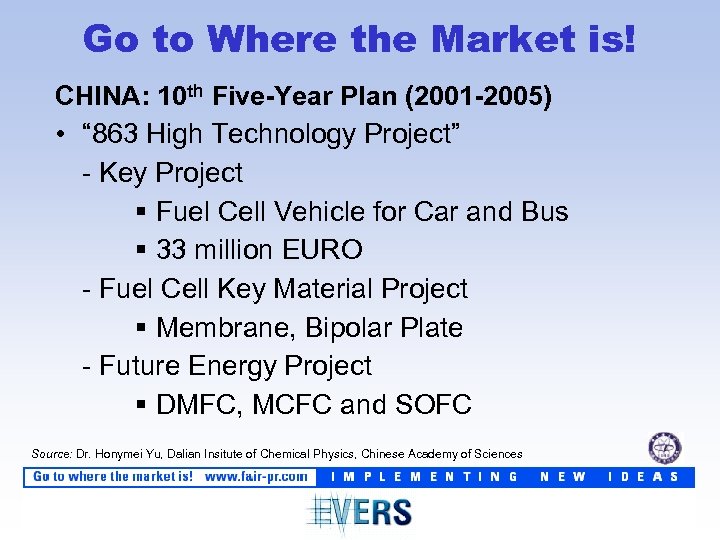 Go to Where the Market is!

CHINA: 10$^{th}$ Five-Year Plan (2001-2005)

• "863 High Technology Project"

- Key Project

▪ Fuel Cell Vehicle for Car and Bus

▪ 33 million EURO

- Fuel Cell Key Material Project

▪ Membrane, Bipolar Plate

- Future Energy Project

▪ DMFC, MCFC and SOFC

Source: Dr. Honymei Yu, Dalian Insitute of Chemical Physics, Chinese Academy of Sciences

Go to where the market is! www.fair-pr.com IMPLEMENTING NEW IDEAS

EVERS